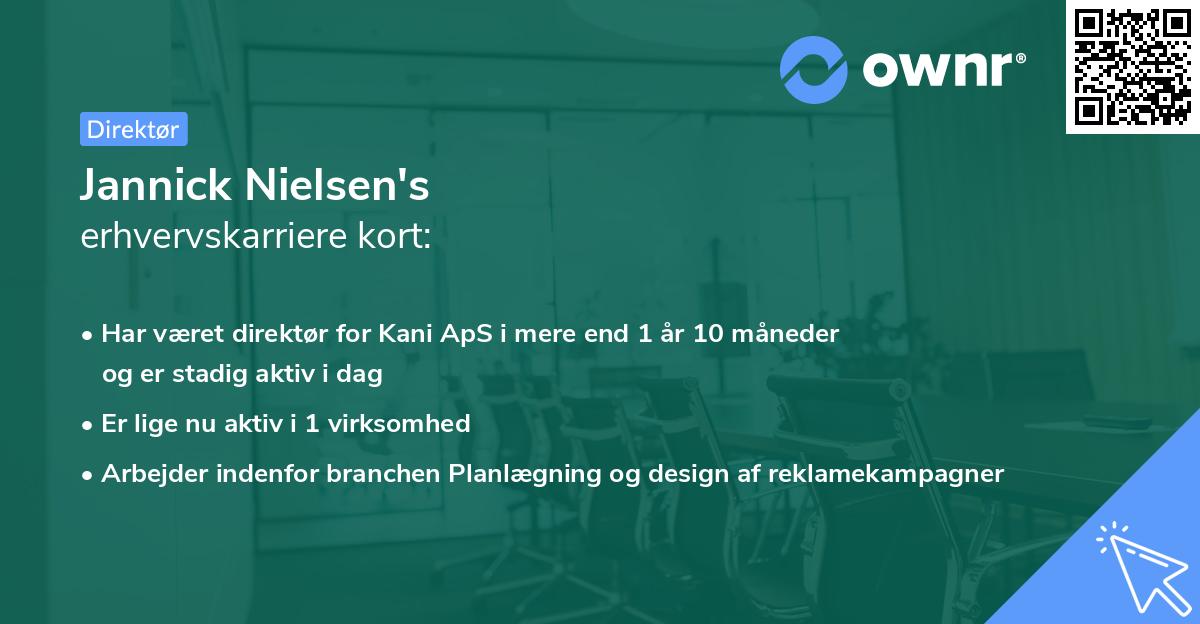 ownr®

Direktør

Jannick Nielsen's
erhvervskarriere kort:

• Har været direktør for Kani ApS i mere end 1 år 10 måneder og er stadig aktiv i dag
• Er lige nu aktiv i 1 virksomhed
• Arbejder indenfor branchen Planlægning og design af reklamekampagner